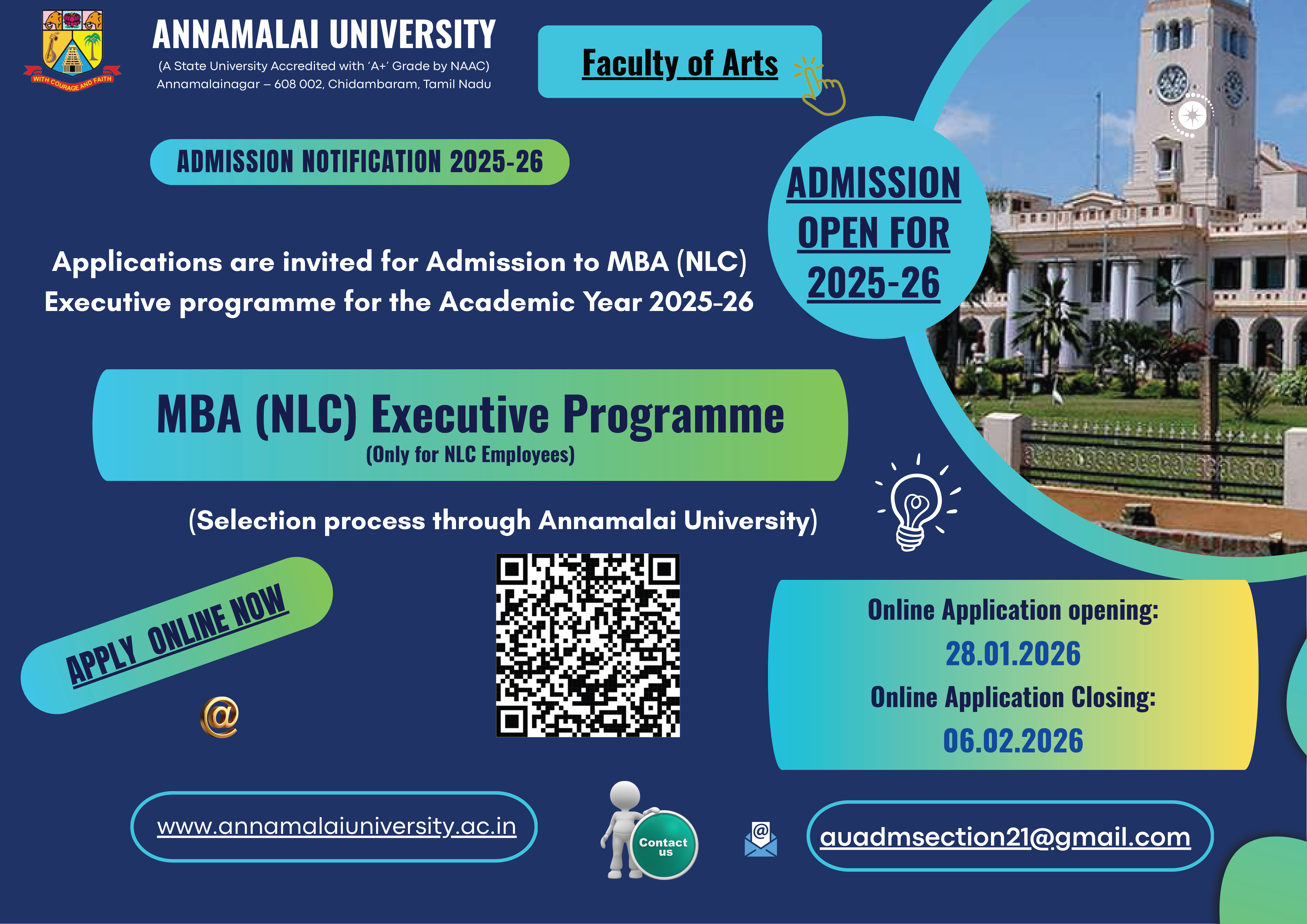 WITH COURAGE AND FAITH

ANNAMALAI UNIVERSITY
(A State University Accredited with 'A+' Grade by NAAC)
Annamalainagar – 608 002, Chidambaram, Tamil Nadu

Faculty of Arts

ADMISSION NOTIFICATION 2025-26

ADMISSION OPEN FOR 2025-26

Applications are invited for Admission to MBA (NLC) Executive programme for the Academic Year 2025-26

MBA (NLC) Executive Programme
(Only for NLC Employees)

(Selection process through Annamalai University)

APPLY ONLINE NOW

@

Online Application opening:
28.01.2026
Online Application Closing:
06.02.2026

www.annamalaiuniversity.ac.in

Contact us

@

auadmsection21@gmail.com